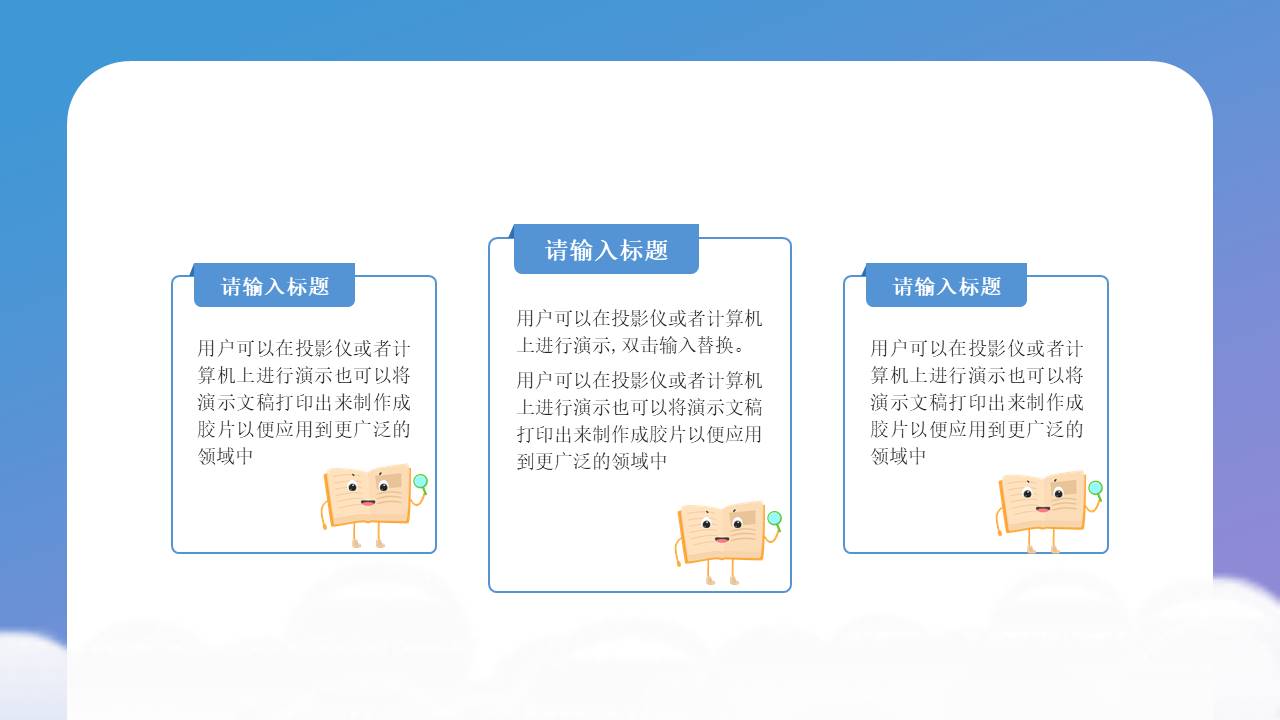 请输入标题

用户可以在投影仪或者计算机上进行演示也可以将演示文稿打印出来制作成胶片以便应用到更广泛的领域中

请输入标题

用户可以在投影仪或者计算机上进行演示，双击输入替换。

用户可以在投影仪或者计算机上进行演示也可以将演示文稿打印出来制作成胶片以便应用到更广泛的领域中

请输入标题

用户可以在投影仪或者计算机上进行演示也可以将演示文稿打印出来制作成胶片以便应用到更广泛的领域中